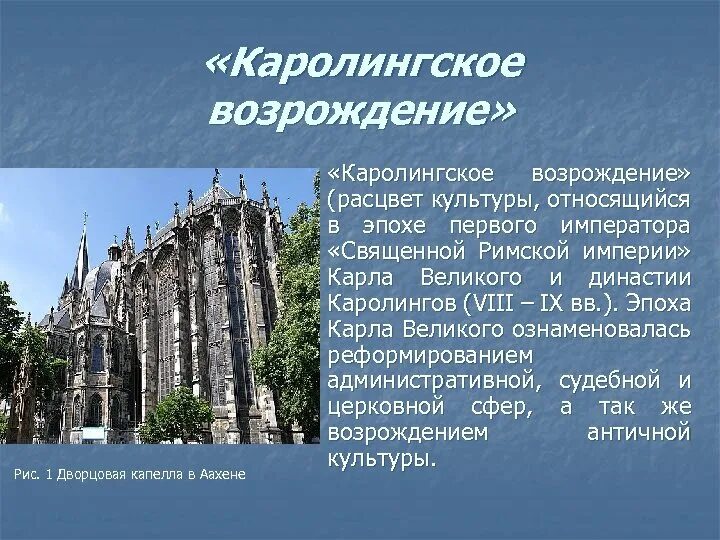 «Каролингское возрождение»

«Каролингское возрождение» (расцвет культуры, относящийся в эпохе первого императора «Священной Римской империи» Карла Великого и династии Каролингов (VIII – IX вв.). Эпоха Карла Великого ознаменовалась реформированием административной, судебной и церковной сфер, а так же возрождением античной культуры.

Рис. 1 Дворцовая капелла в Аахене